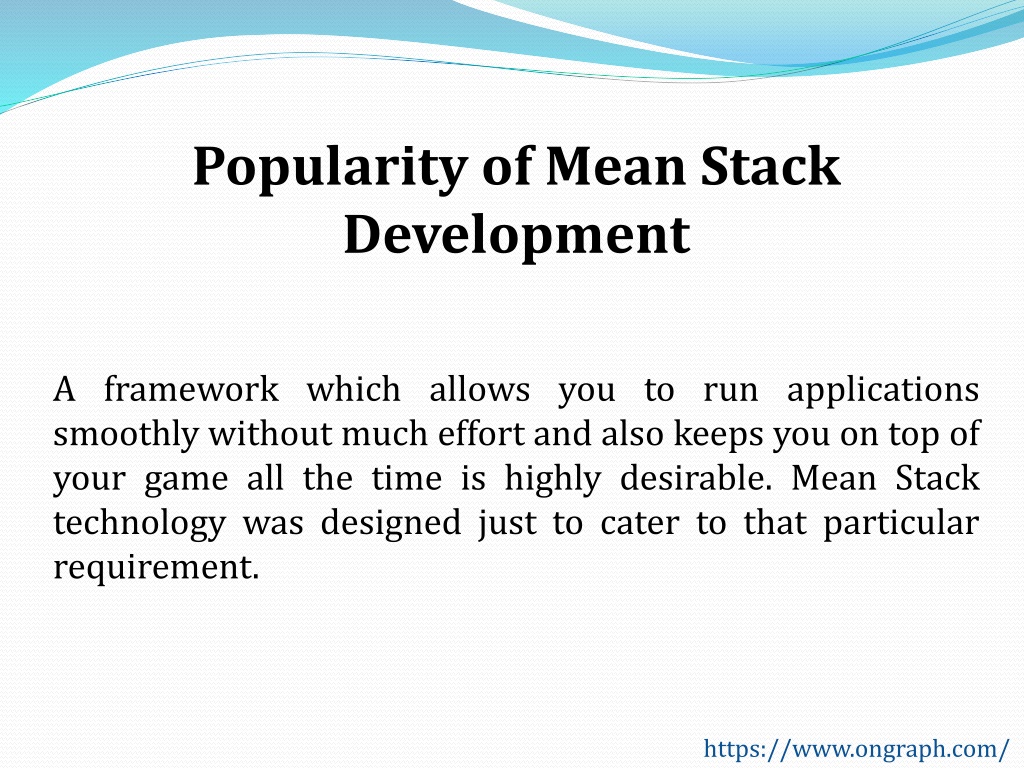 Popularity of Mean Stack Development

A framework which allows you to run applications smoothly without much effort and also keeps you on top of your game all the time is highly desirable. Mean Stack technology was designed just to cater to that particular requirement.

https://www.ongraph.com/